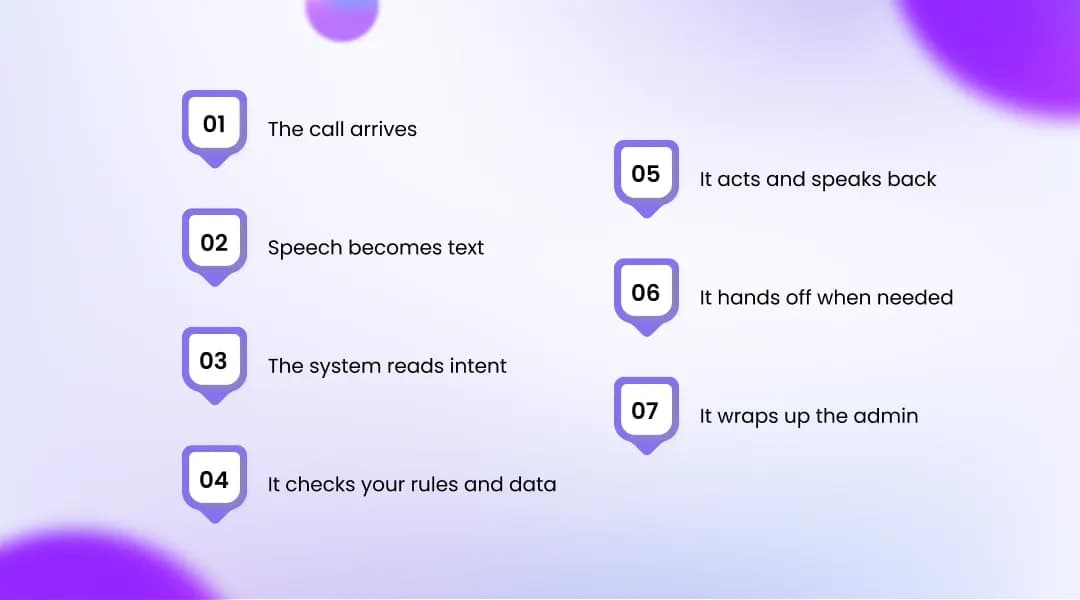 01 The call arrives

02 Speech becomes text

03 The system reads intent

04 It checks your rules and data

05 It acts and speaks back

06 It hands off when needed

07 It wraps up the admin